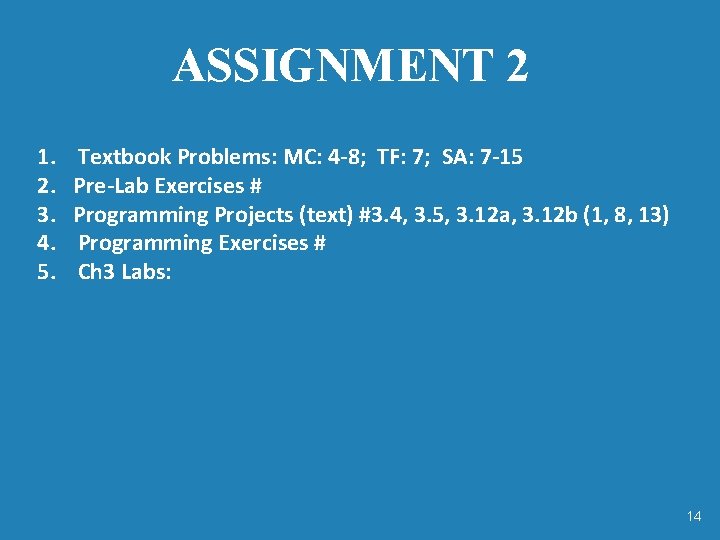 ASSIGNMENT 2

1. Textbook Problems: MC: 4-8; TF: 7; SA: 7-15
2. Pre-Lab Exercises #
3. Programming Projects (text) #3.4, 3.5, 3.12a, 3.12b (1, 8, 13)
4. Programming Exercises #
5. Ch3 Labs:

14